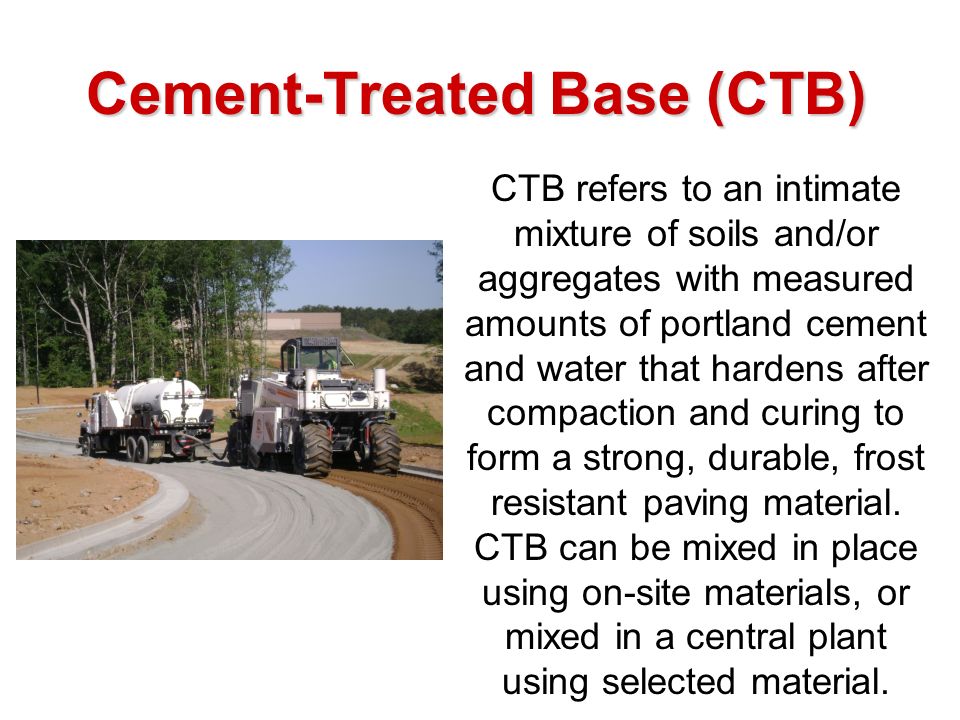 Cement-Treated Base (CTB)

CTB refers to an intimate mixture of soils and/or aggregates with measured amounts of portland cement and water that hardens after compaction and curing to form a strong, durable, frost resistant paving material. CTB can be mixed in place using on-site materials, or mixed in a central plant using selected material.